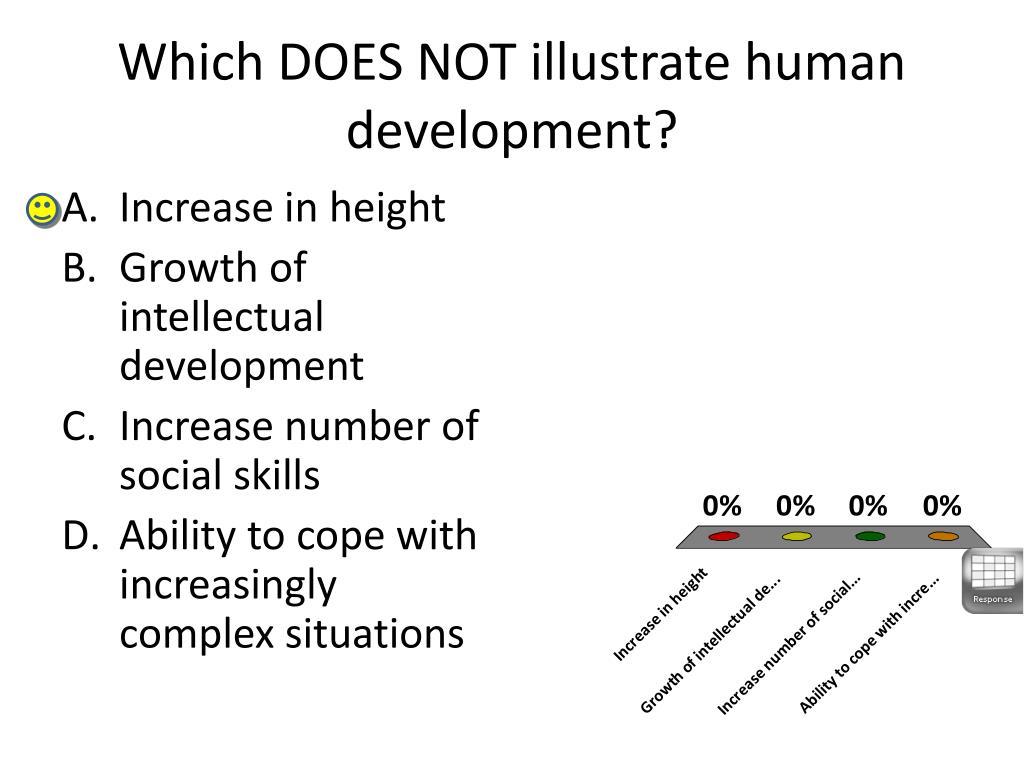 Which DOES NOT illustrate human development?

A. Increase in height
B. Growth of intellectual development
C. Increase number of social skills
D. Ability to cope with increasingly complex situations

0% 0% 0% 0%

Increase in height
Growth of intellectual de...
Increase number of social...
Ability to cope with incre...

Response